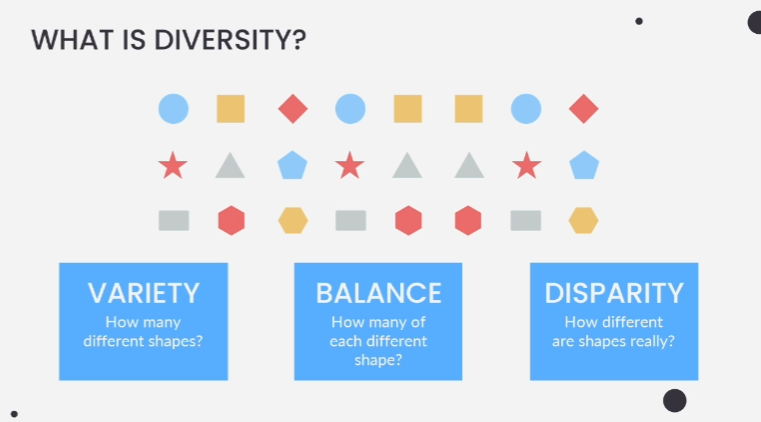 WHAT IS DIVERSITY?

VARIETY
How many different shapes?

BALANCE
How many of each different shape?

DISPARITY
How different are shapes really?